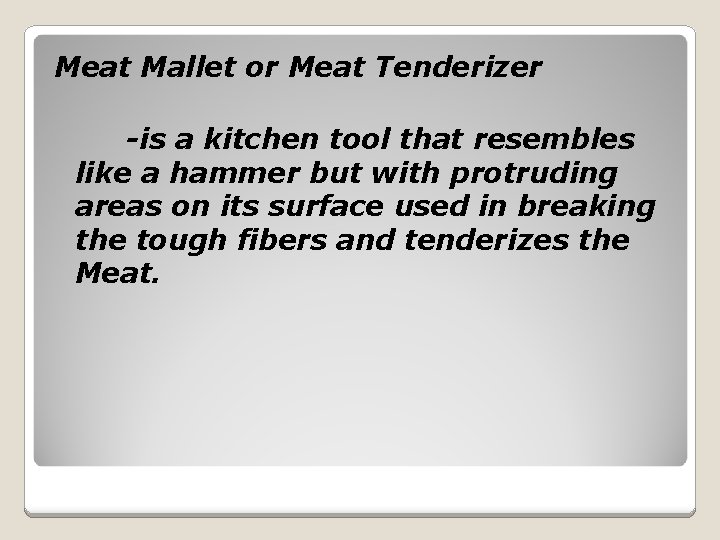 Meat Mallet or Meat Tenderizer

-is a kitchen tool that resembles like a hammer but with protruding areas on its surface used in breaking the tough fibers and tenderizes the Meat.